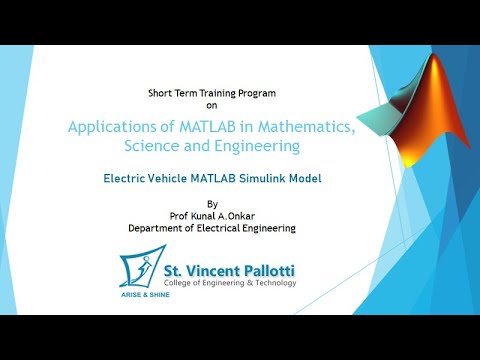 Short Term Training Program
on

Applications of MATLAB in Mathematics, Science and Engineering

Electric Vehicle MATLAB Simulink Model

By
Prof Kunal A.Onkar
Department of Electrical Engineering

St. Vincent Pallotti
College of Engineering & Technology
ARISE & SHINE